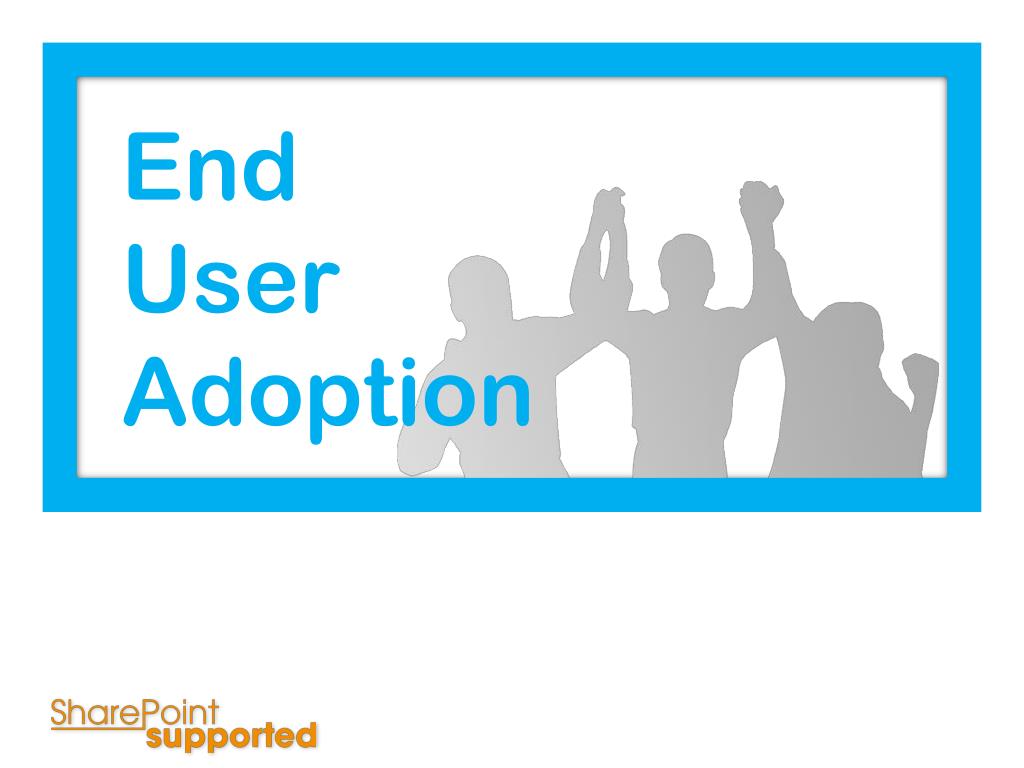 End
User
Adoption

SharePoint
supported